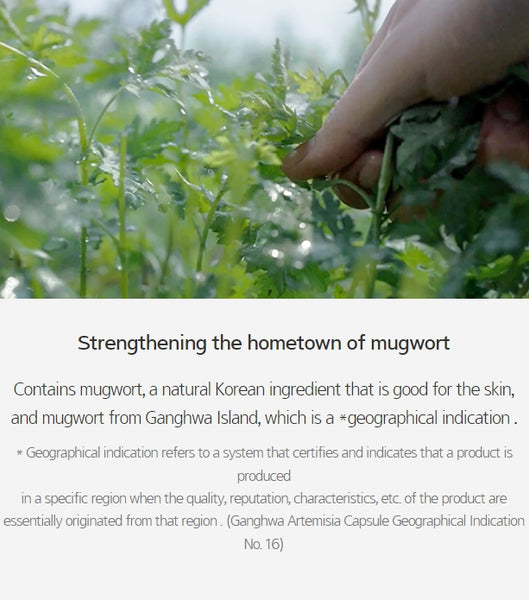 Strengthening the hometown of mugwort

Contains mugwort, a natural Korean ingredient that is good for the skin, and mugwort from Ganghwa Island, which is a *geographical indication .

* Geographical indication refers to a system that certifies and indicates that a product is produced in a specific region when the quality, reputation, characteristics, etc. of the product are essentially originated from that region . (Ganghwa Artemisia Capsule Geographical Indication No. 16)